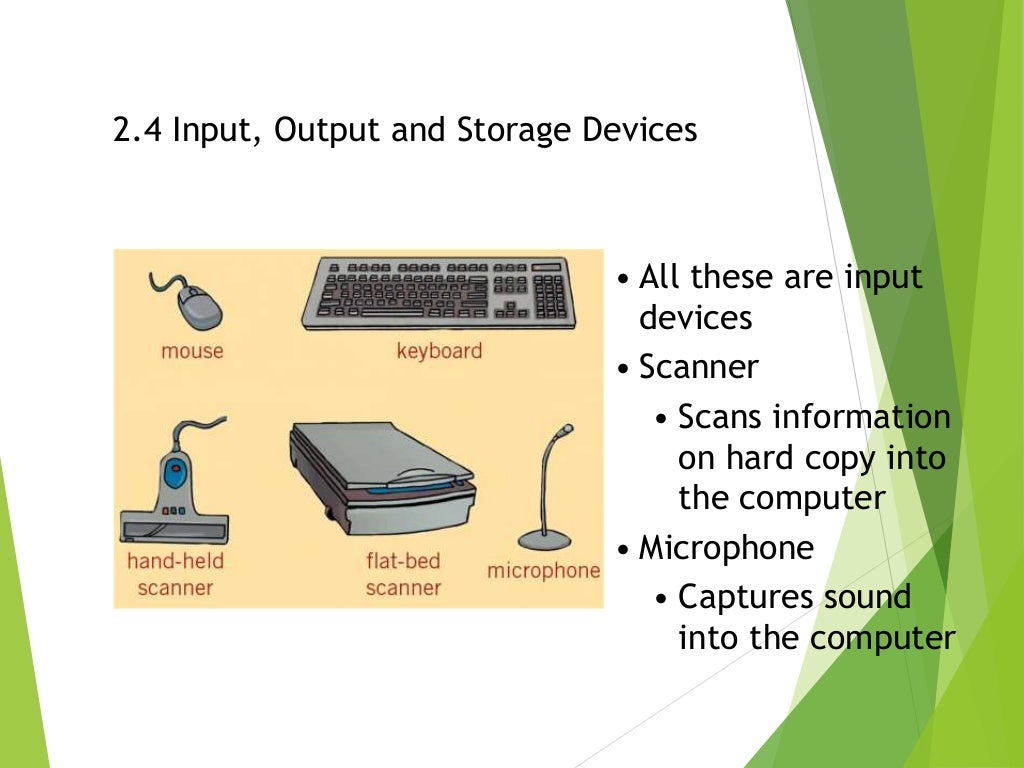 2.4 Input, Output and Storage Devices

mouse

keyboard

hand-held scanner

flat-bed scanner

microphone

• All these are input devices
• Scanner
  • Scans information on hard copy into the computer
• Microphone
  • Captures sound into the computer